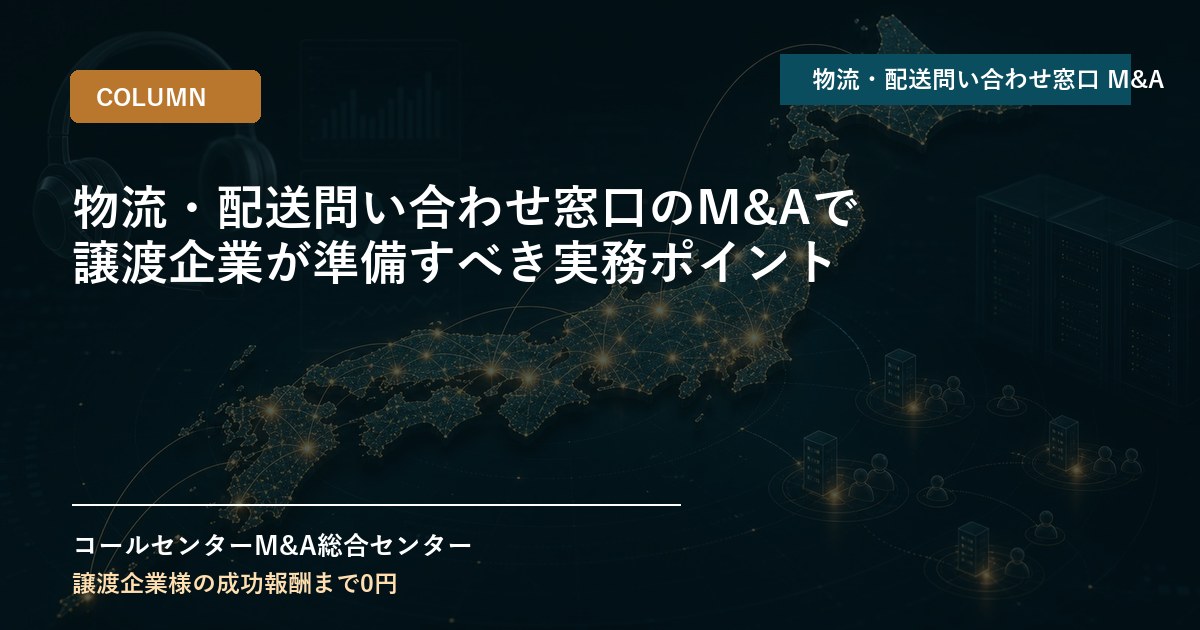 COLUMN

物流・配送問い合わせ窓口 M&A

物流・配送問い合わせ窓口のM&Aで譲渡企業が準備すべき実務ポイント

コールセンターM&A総合センター

譲渡企業様の成功報酬まで0円